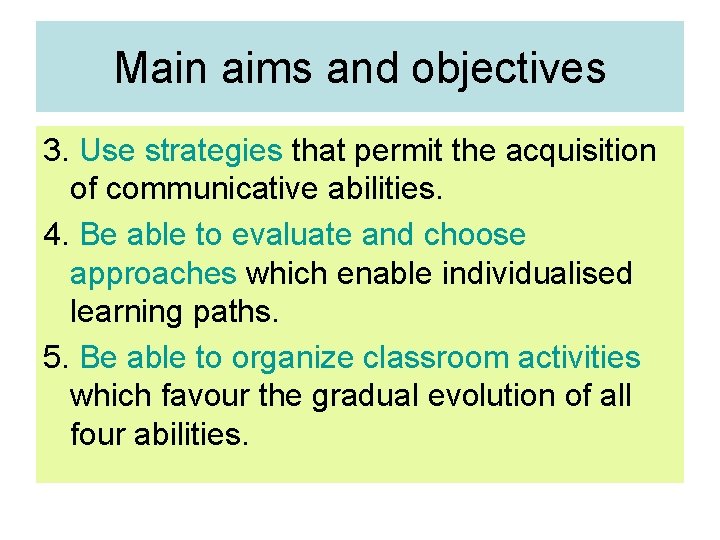 Main aims and objectives

3. Use strategies that permit the acquisition of communicative abilities.

4. Be able to evaluate and choose approaches which enable individualised learning paths.

5. Be able to organize classroom activities which favour the gradual evolution of all four abilities.